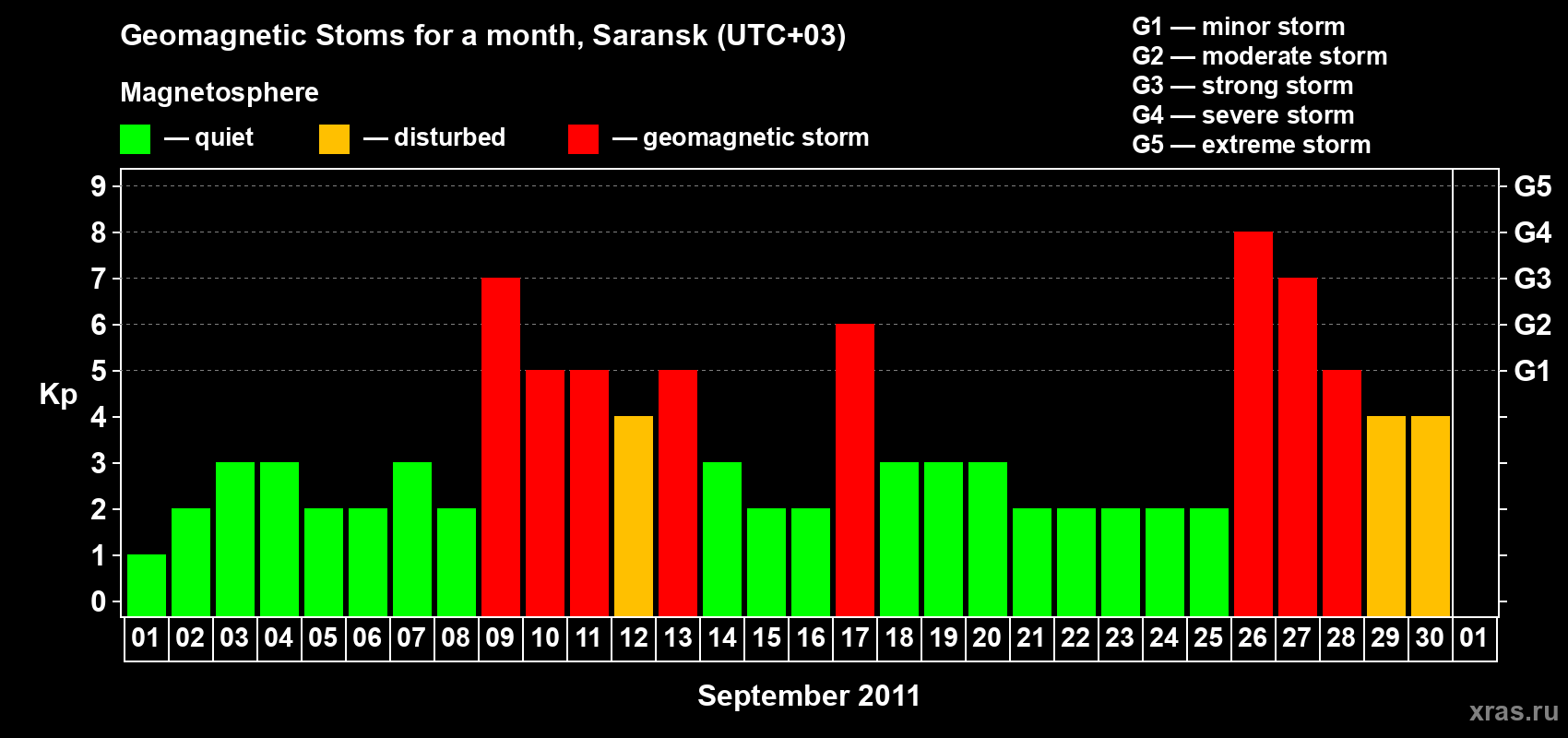 Geomagnetic Stoms for a month, Saransk (UTC+03)

Magnetosphere

— quiet — disturbed — geomagnetic storm

G1 — minor storm
G2 — moderate storm
G3 — strong storm
G4 — severe storm
G5 — extreme storm

Kp

9 8 7 6 5 4 3 2 1 0

G5 G4 G3 G2 G1

01 02 03 04 05 06 07 08 09 10 11 12 13 14 15 16 17 18 19 20 21 22 23 24 25 26 27 28 29 30 01

September 2011

xras.ru